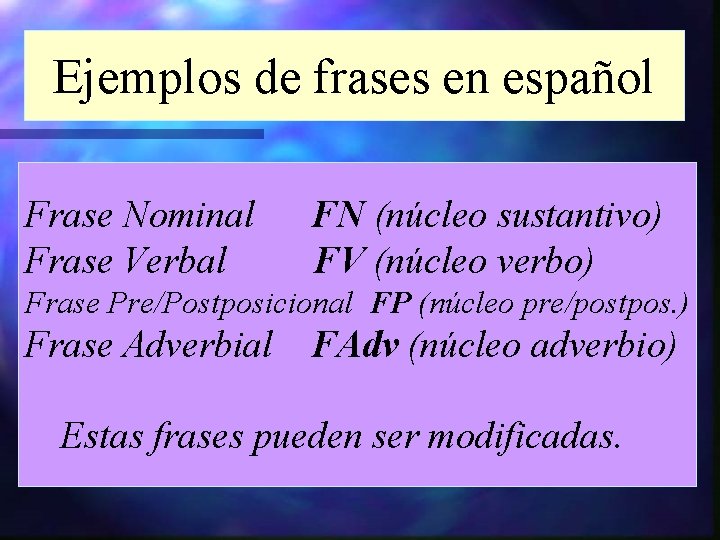 Ejemplos de frases en español

Frase Nominal FN (núcleo sustantivo)
Frase Verbal FV (núcleo verbo)
Frase Pre/Postposicional FP (núcleo pre/postpos.)
Frase Adverbial FAdv (núcleo adverbio)

Estas frases pueden ser modificadas.